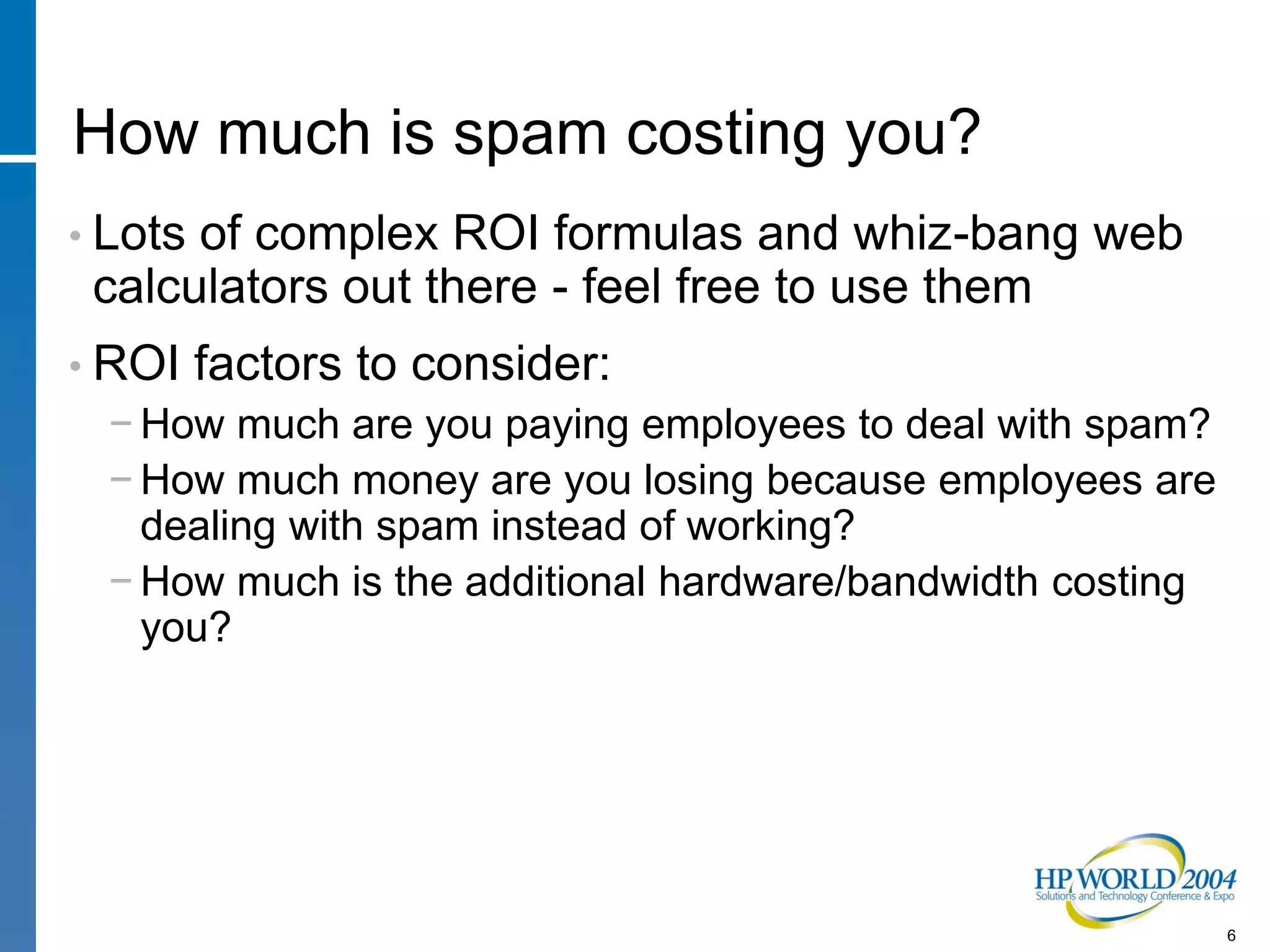 How much is spam costing you?

• Lots of complex ROI formulas and whiz-bang web calculators out there - feel free to use them

• ROI factors to consider:

– How much are you paying employees to deal with spam?

– How much money are you losing because employees are dealing with spam instead of working?

– How much is the additional hardware/bandwidth costing you?

HP WORLD 2004
Solutions and Technology Conference & Expo

6